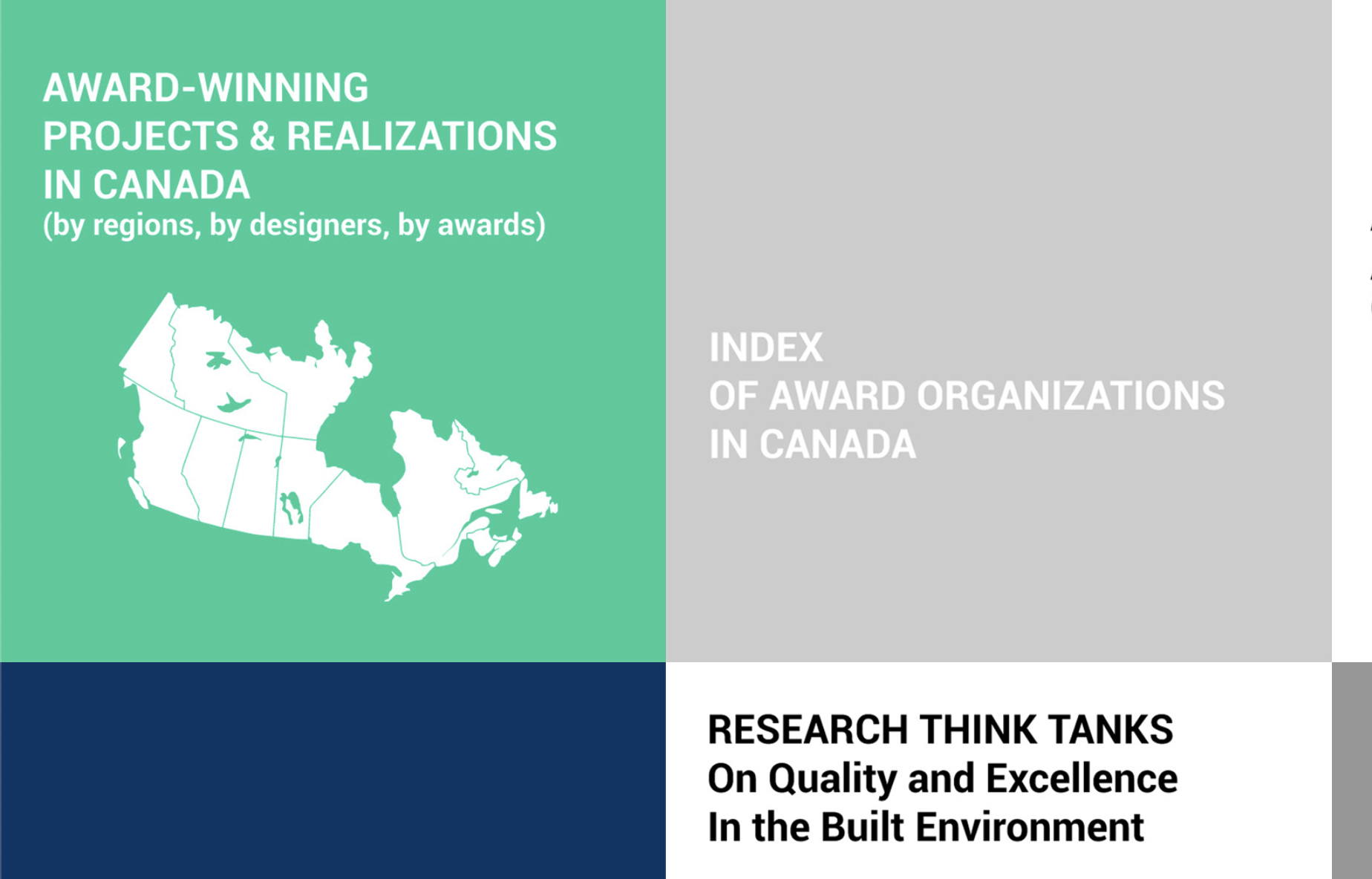 AWARD-WINNING
PROJECTS & REALIZATIONS
IN CANADA
(by regions, by designers, by awards)

INDEX
OF AWARD ORGANIZATIONS
IN CANADA

RESEARCH THINK TANKS
On Quality and Excellence
In the Built Environment